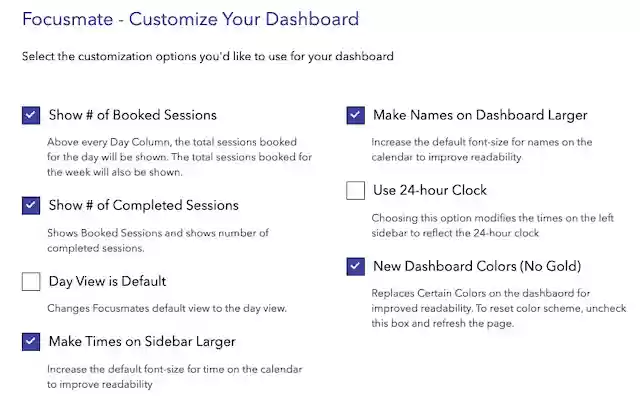 Focusmate - Customize Your Dashboard

Select the customization options you'd like to use for your dashboard

Show # of Booked Sessions

Above every Day Column, the total sessions booked for the day will be shown. The total sessions booked for the week will also be shown.

Show # of Completed Sessions

Shows Booked Sessions and shows number of completed sessions.

Day View is Default

Changes Focusmates default view to the day view.

Make Times on Sidebar Larger

Increase the default font-size for time on the calendar to improve readability

Make Names on Dashboard Larger

Increase the default font-size for names on the calendar to improve readability

Use 24-hour Clock

Choosing this option modifies the times on the left sidebar to reflect the 24-hour clock

New Dashboard Colors (No Gold)

Replaces Certain Colors on the dashbaord for improved readability. To reset color scheme, uncheck this box and refresh the page.